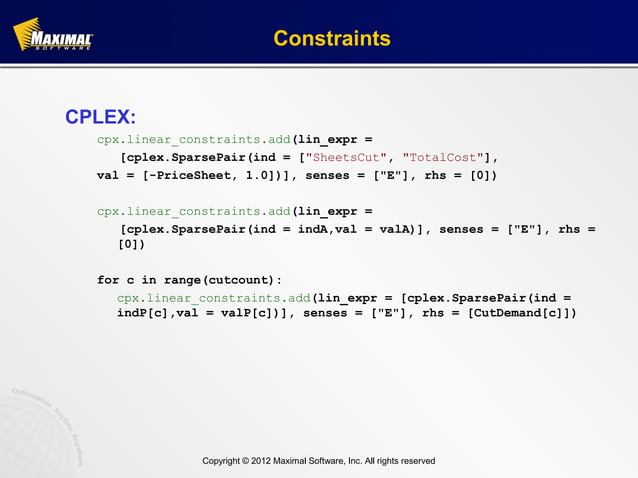 MAXIMAL SOFTWARE

Constraints

CPLEX:

cpx.linear_constraints.add(lin_expr =
[cplex.SparsePair(ind = ["SheetsCut", "TotalCost"],
val = [-PriceSheet, 1.0])], senses = ["E"], rhs = [0])

cpx.linear_constraints.add(lin_expr =
[cplex.SparsePair(ind = indA,val = valA)], senses = ["E"], rhs =
[0])

for c in range(cutcount):
cpx.linear_constraints.add(lin_expr = [cplex.SparsePair(ind =
indP[c],val = valP[c])], senses = ["E"], rhs = [CutDemand[c]])

Optimization. Anytime. Anywhere.

Copyright © 2012 Maximal Software, Inc. All rights reserved